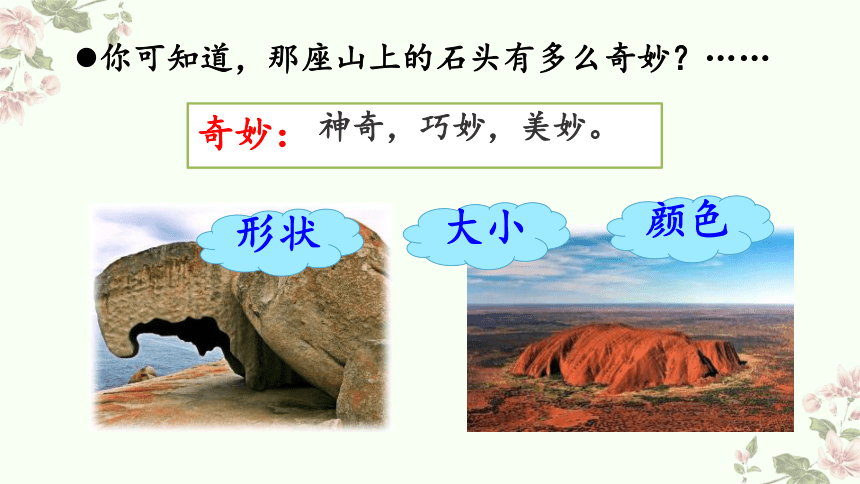 ●你可知道，那座山上的石头有多么奇妙？……

奇妙：神奇，巧妙，美妙。

形状

大小

颜色